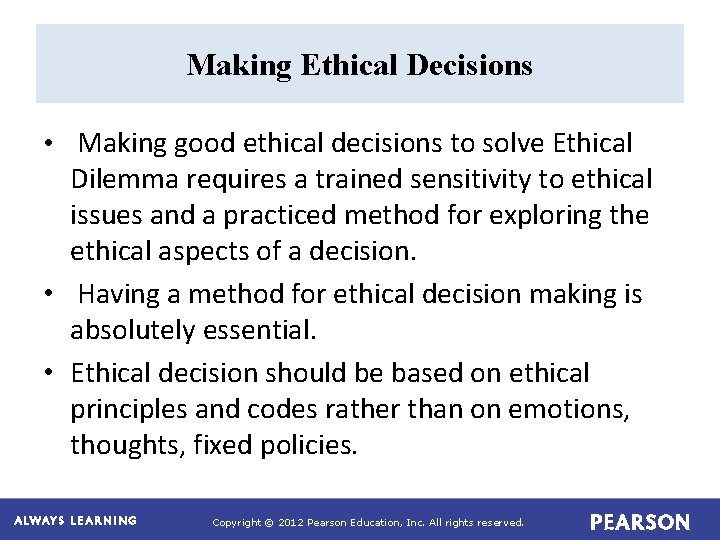 Making Ethical Decisions

• Making good ethical decisions to solve Ethical Dilemma requires a trained sensitivity to ethical issues and a practiced method for exploring the ethical aspects of a decision.

• Having a method for ethical decision making is absolutely essential.

• Ethical decision should be based on ethical principles and codes rather than on emotions, thoughts, fixed policies.

ALWAYS LEARNING

Copyright © 2012 Pearson Education, Inc. All rights reserved.

PEARSON